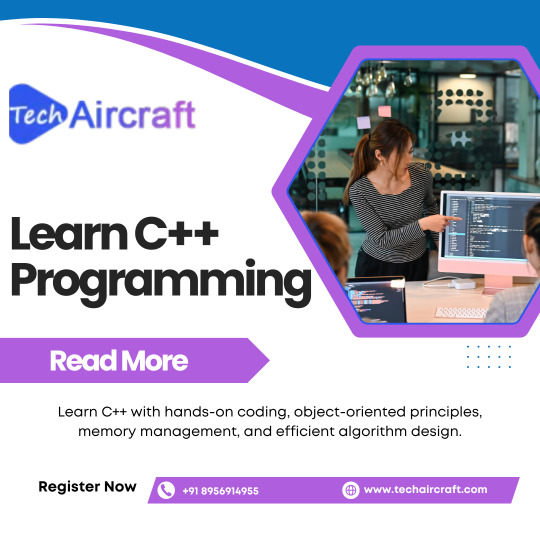 Tech Aircraft

Learn C++ Programming

Read More

Learn C++ with hands-on coding, object-oriented principles, memory management, and efficient algorithm design.

Register Now

+91 8956914955

www.techaircraft.com